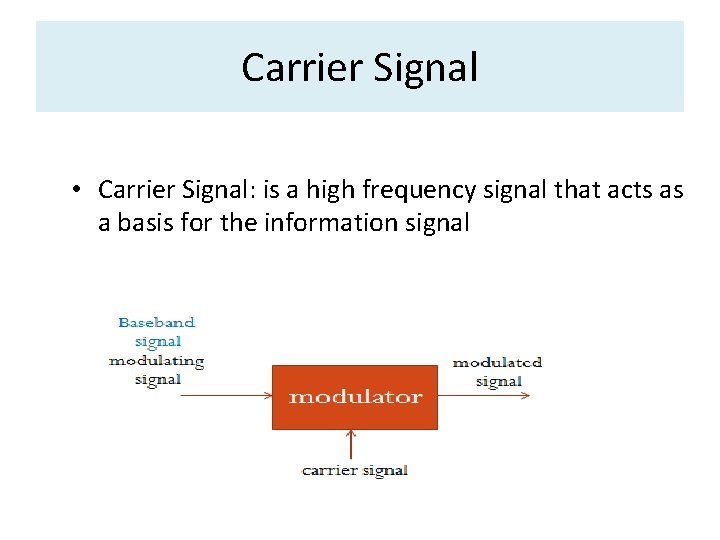 Carrier Signal

• Carrier Signal: is a high frequency signal that acts as a basis for the information signal

Baseband signal
modulating signal

modulator

modulated signal

carrier signal